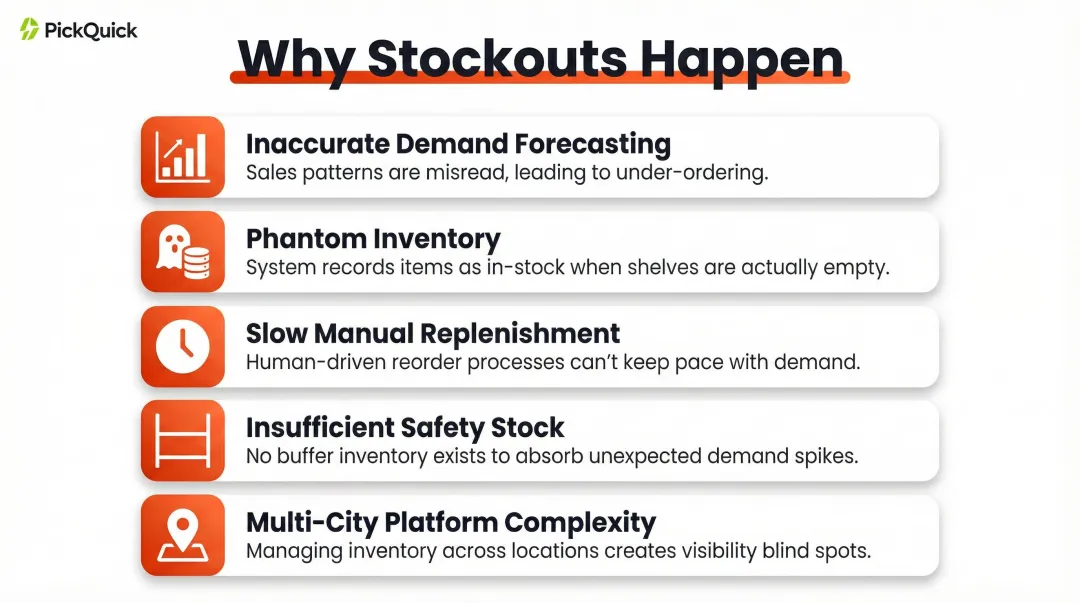 PickQuick

Why Stockouts Happen

Inaccurate Demand Forecasting
Sales patterns are misread, leading to under-ordering.

Phantom Inventory
System records items as in-stock when shelves are actually empty.

Slow Manual Replenishment
Human-driven reorder processes can't keep pace with demand.

Insufficient Safety Stock
No buffer inventory exists to absorb unexpected demand spikes.

Multi-City Platform Complexity
Managing inventory across locations creates visibility blind spots.